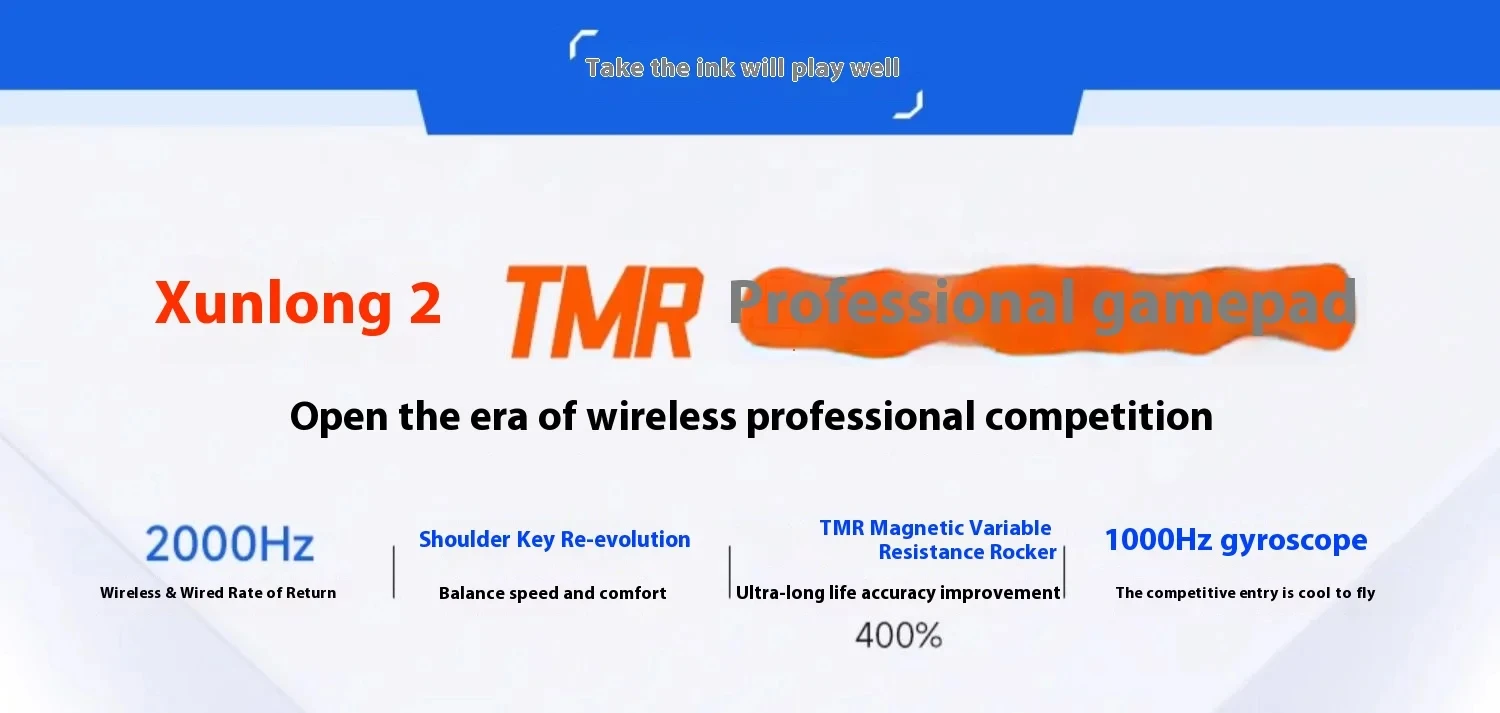 Take the ink will play well

Xunlong 2 TMR Professional gamepad

Open the era of wireless professional competition

2000Hz
Wireless & Wired Rate of Return

Shoulder Key Re-evolution
Balance speed and comfort

TMR Magnetic Variable Resistance Rocker
Ultra-long life accuracy improvement
400%

1000Hz gyroscope
The competitive entry is cool to fly